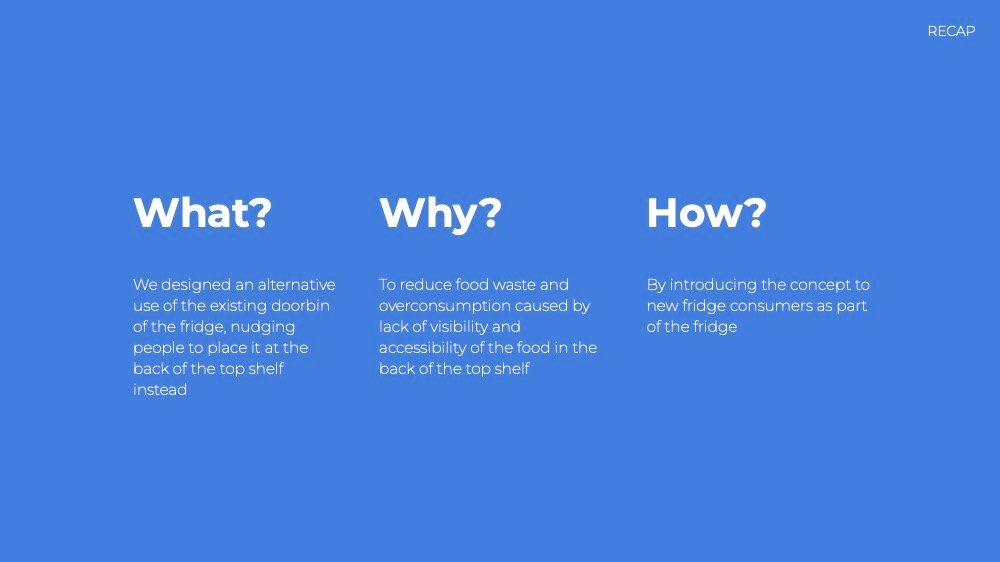 RECAP

What?

We designed an alternative use of the existing doorbin of the fridge, nudging people to place it at the back of the top shelf instead

Why?

To reduce food waste and overconsumption caused by lack of visibility and accessibility of the food in the back of the top shelf

How?

By introducing the concept to new fridge consumers as part of the fridge